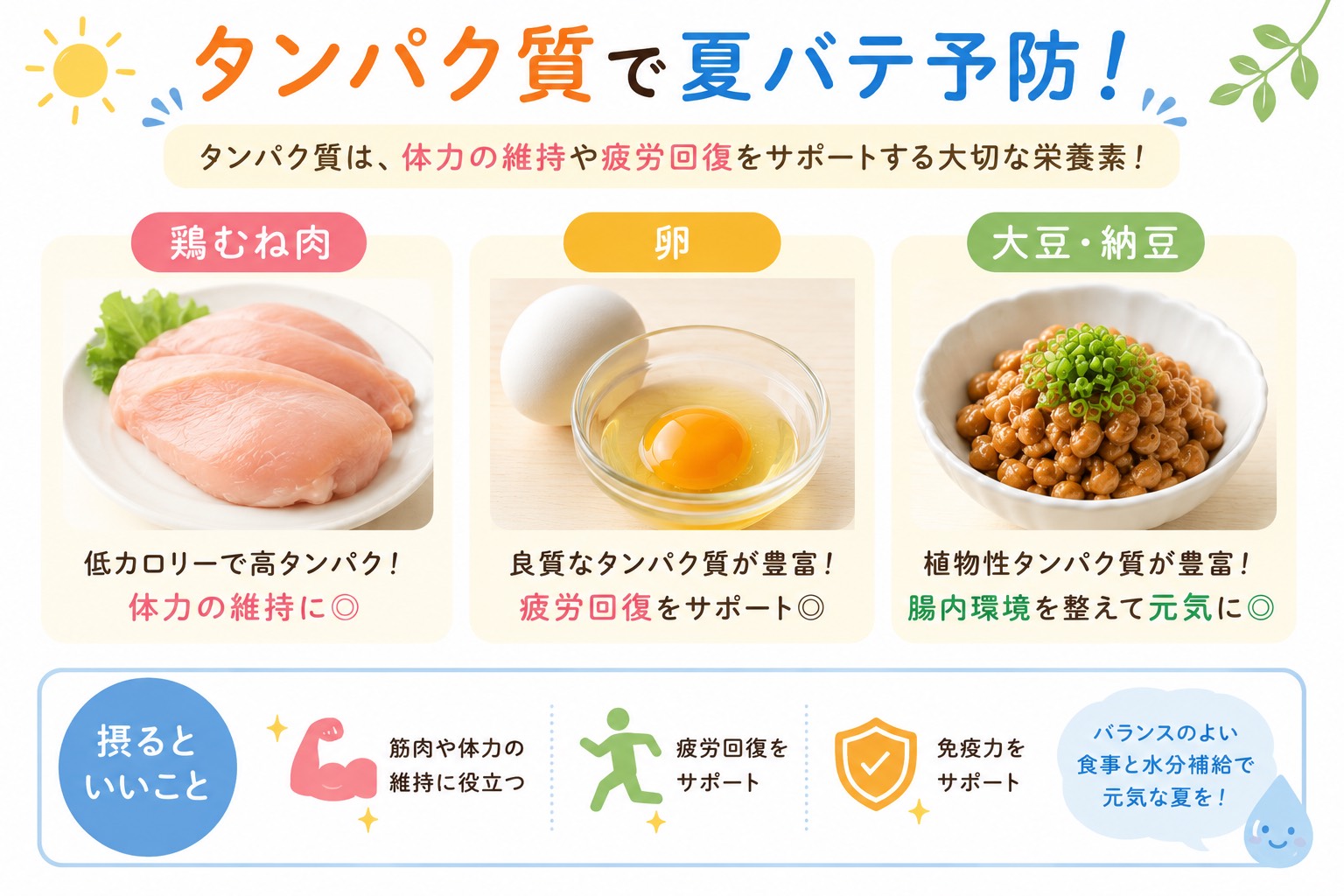 タンパク質で夏バテ予防！

タンパク質は、体力の維持や疲労回復をサポートする大切な栄養素！

鶏むね肉

低カロリーで高タンパク！
体力の維持に◎

卵

良質なタンパク質が豊富！
疲労回復をサポート◎

大豆・納豆

植物性タンパク質が豊富！
腸内環境を整えて元気に◎

摂るといいこと

筋肉や体力の維持に役立つ

疲労回復をサポート

免疫力をサポート

バランスのよい食事と水分補給で元気な夏を！